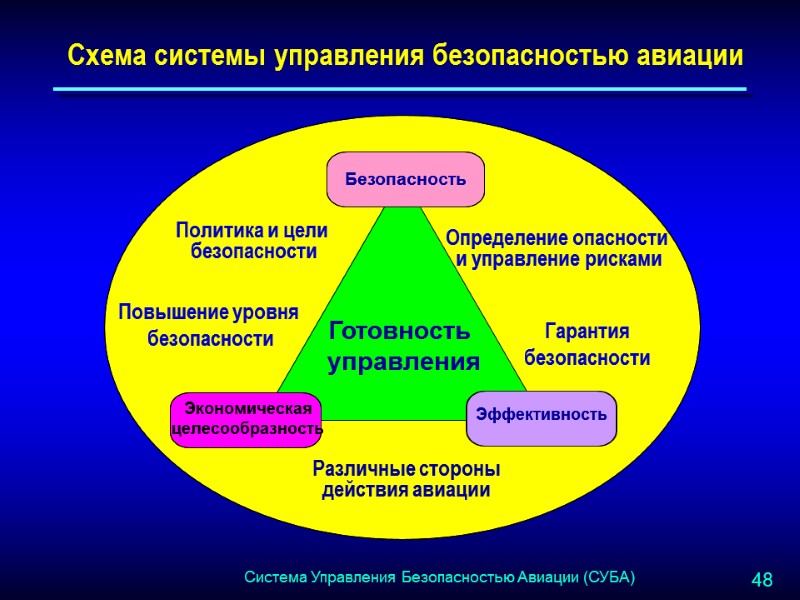 Схема системы управления безопасностью авиации

Безопасность

Политика и цели безопасности

Определение опасности и управление рисками

Повышение уровня безопасности

Готовность управления

Гарантия безопасности

Экономическая целесообразность

Эффективность

Различные стороны действия авиации

Система Управления Безопасностью Авиации (СУБА)

48